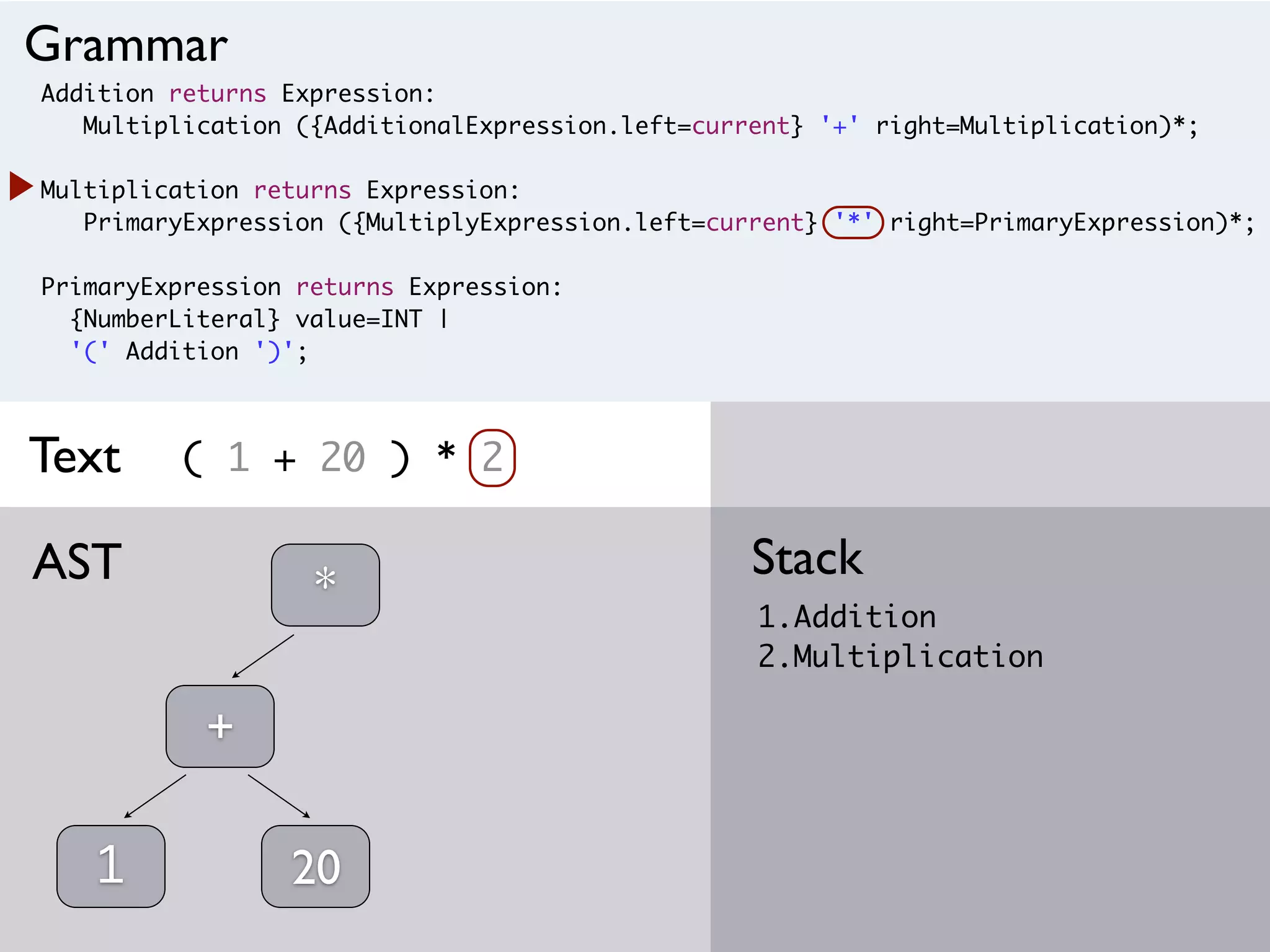 Grammar

Addition returns Expression:
Multiplication ({AdditionalExpression.left=current} '+' right=Multiplication)*;

Multiplication returns Expression:
PrimaryExpression ({MultiplyExpression.left=current} '*' right=PrimaryExpression)*;

PrimaryExpression returns Expression:
{NumberLiteral} value=INT |
'(' Addition ')';

Text ( 1 + 20 ) * 2

AST

*

+

1

20

Stack

1.Addition
2.Multiplication